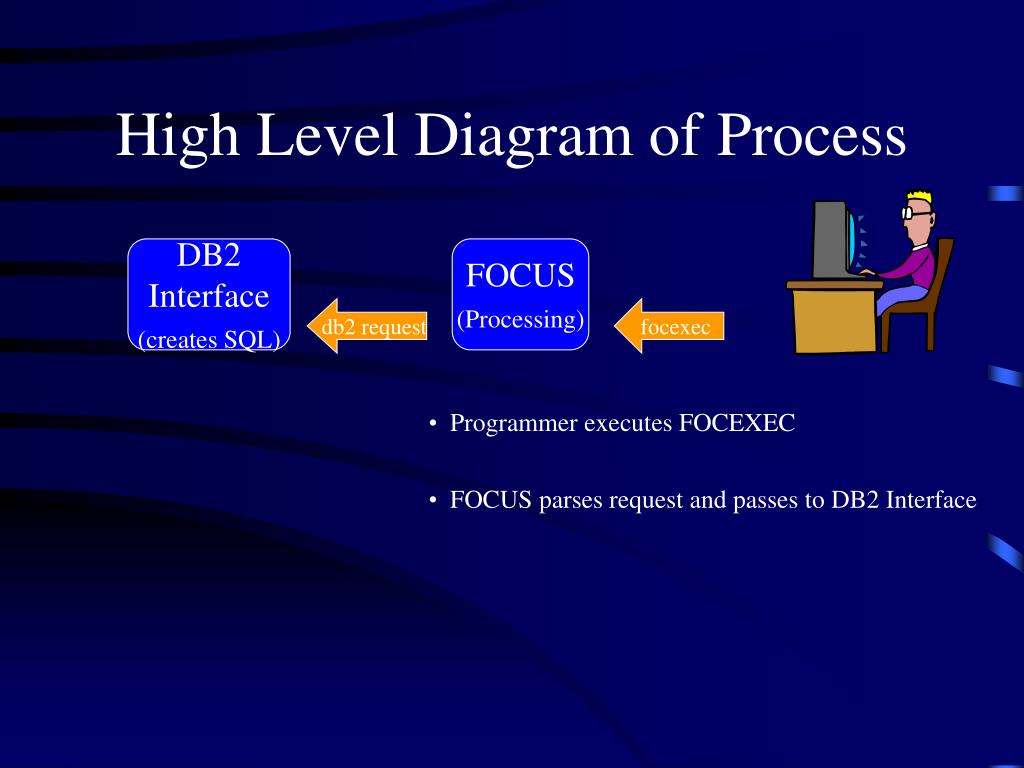 High Level Diagram of Process

DB2 Interface (creates SQL)

db2 request

FOCUS (Processing)

focexec

• Programmer executes FOCEXEC

• FOCUS parses request and passes to DB2 Interface